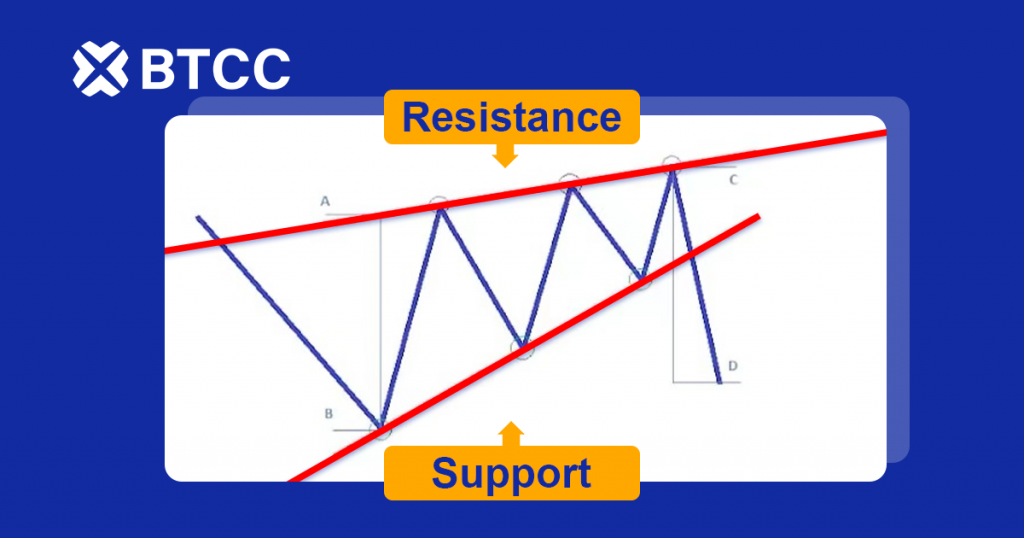 BTCC

Resistance

A

C

B

D

Support